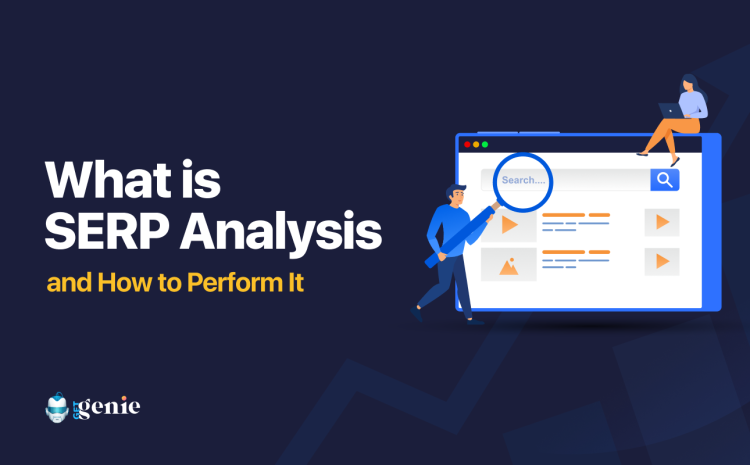 What is SERP Analysis

and How to Perform It

Search....

GET genie